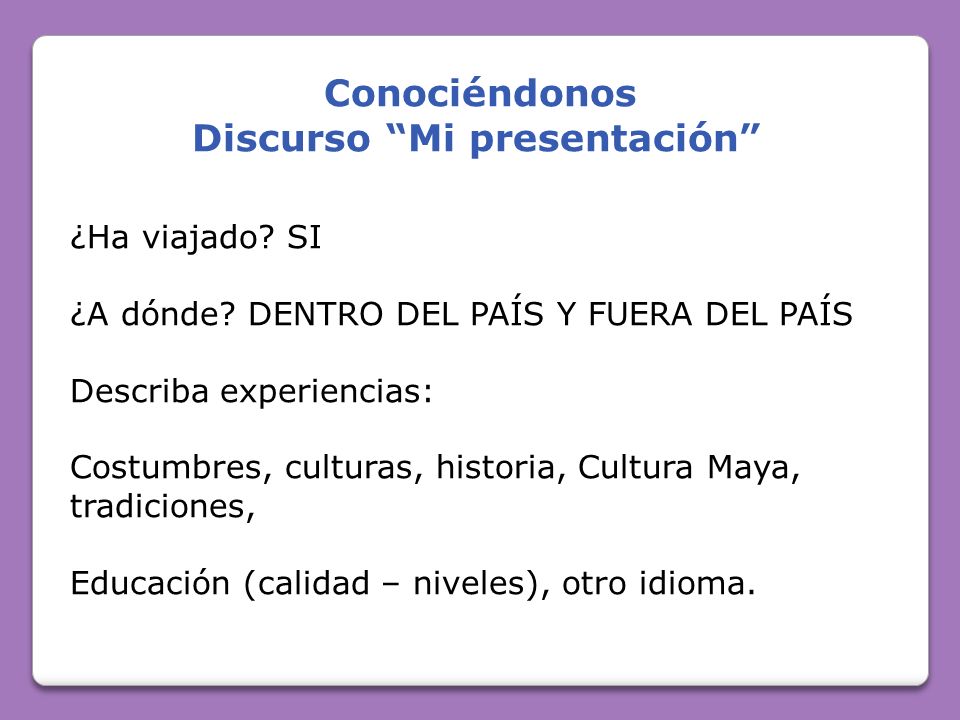 Conociéndonos
Discurso “Mi presentación”

¿Ha viajado? SI

¿A dónde? DENTRO DEL PAÍS Y FUERA DEL PAÍS

Describa experiencias:

Costumbres, culturas, historia, Cultura Maya, tradiciones,

Educación (calidad – niveles), otro idioma.